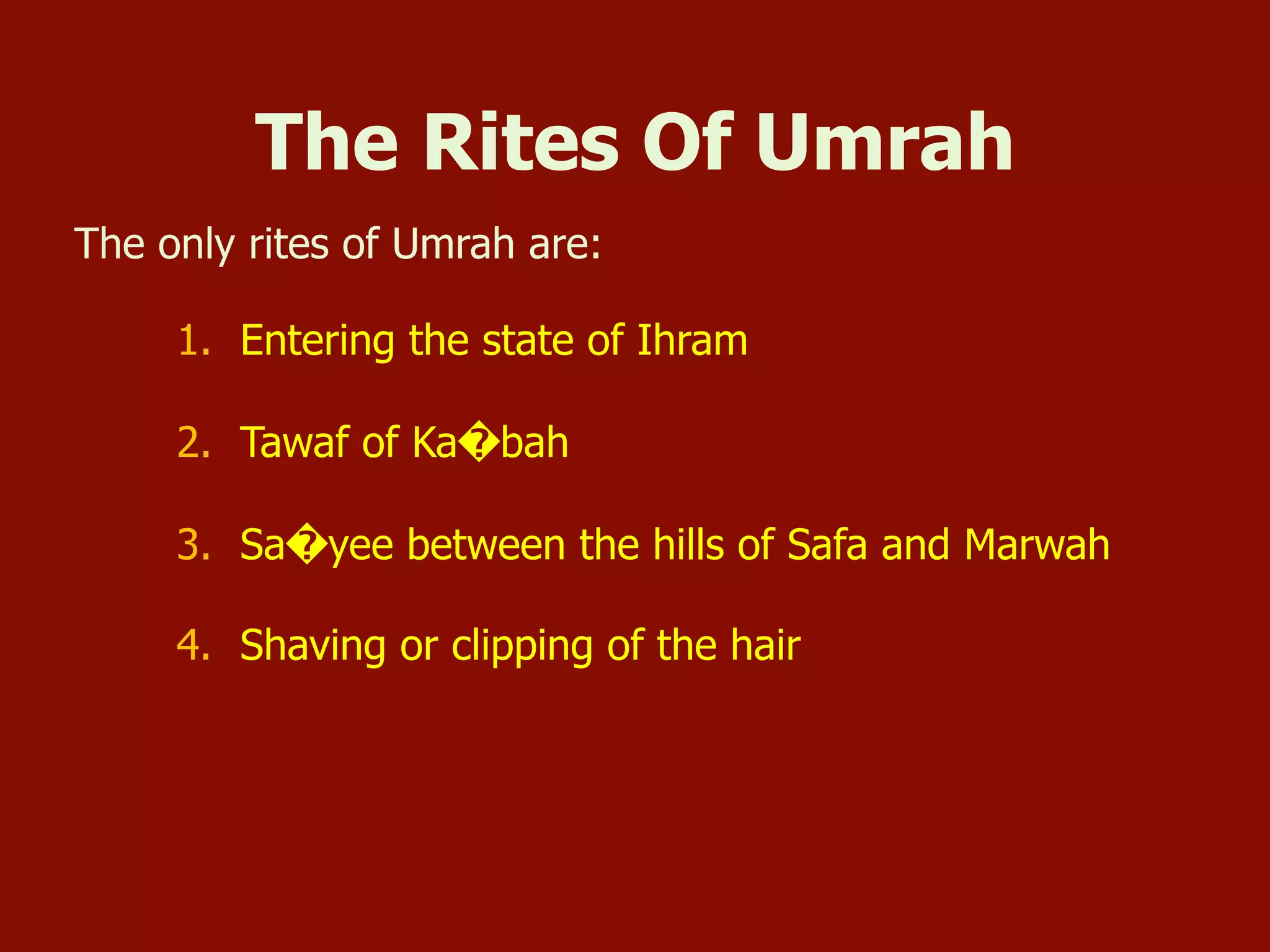 The Rites Of Umrah

The only rites of Umrah are:

1. Entering the state of Ihram
2. Tawaf of Ka�bah
3. Sa�yee between the hills of Safa and Marwah
4. Shaving or clipping of the hair